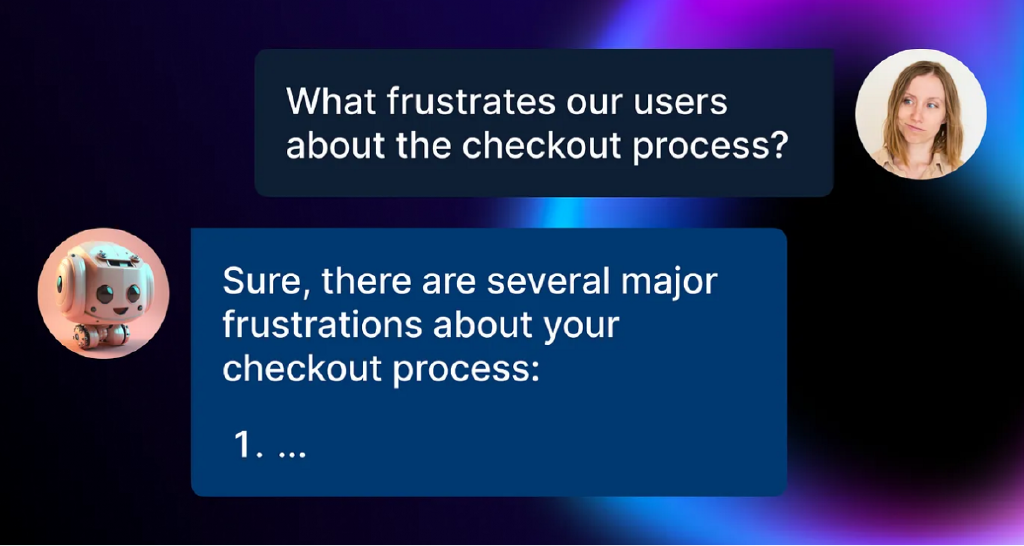 What frustrates our users about the checkout process?

Sure, there are several major frustrations about your checkout process:

1. ...